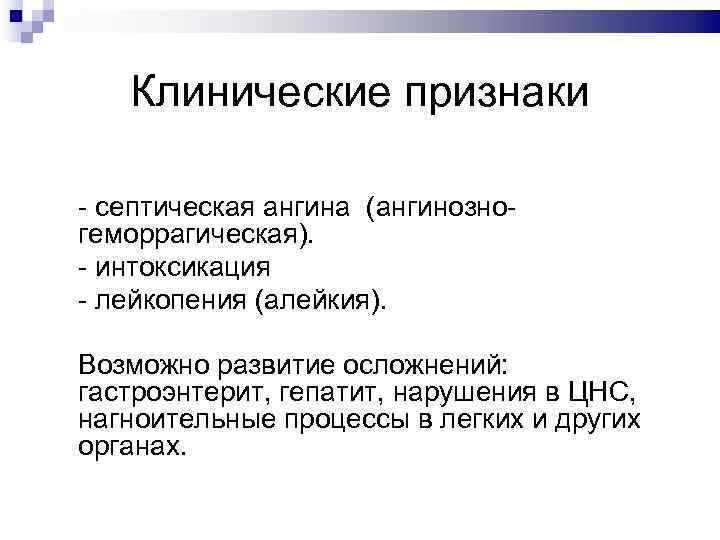 Клинические признаки

- септическая ангина (ангинозно-геморрагическая).
- интоксикация
- лейкопения (алейкия).

Возможно развитие осложнений: гастроэнтерит, гепатит, нарушения в ЦНС, нагноительные процессы в легких и других органах.